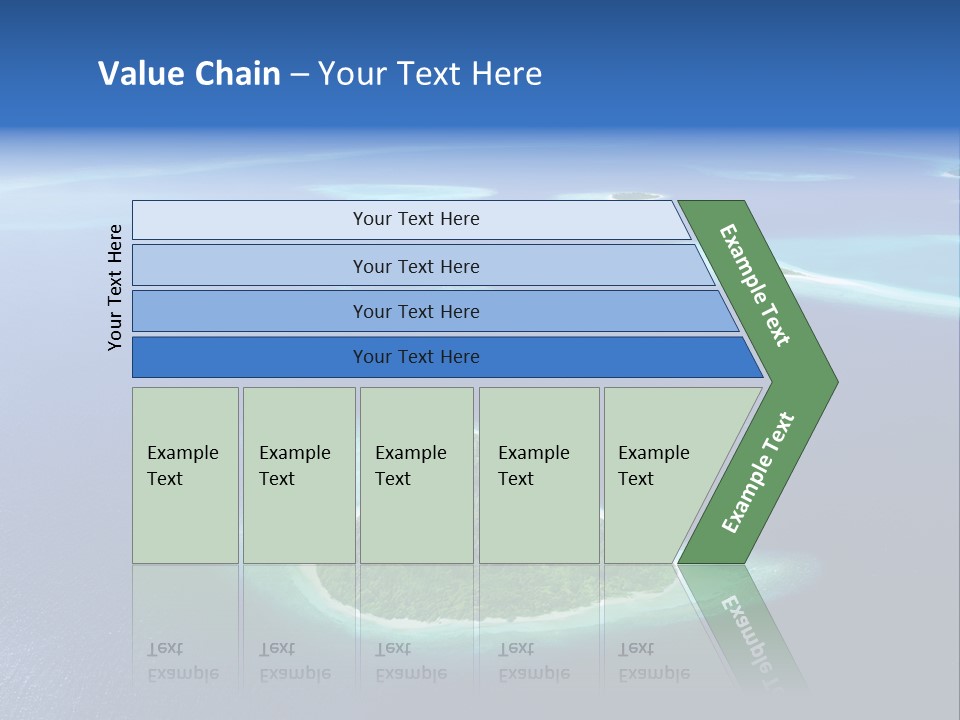 Value Chain – Your Text Here

Your Text Here

Your Text Here

Your Text Here

Your Text Here

Your Text Here

Example Text

Example Text

Example Text

Example Text

Example Text

Example Text

Example Text